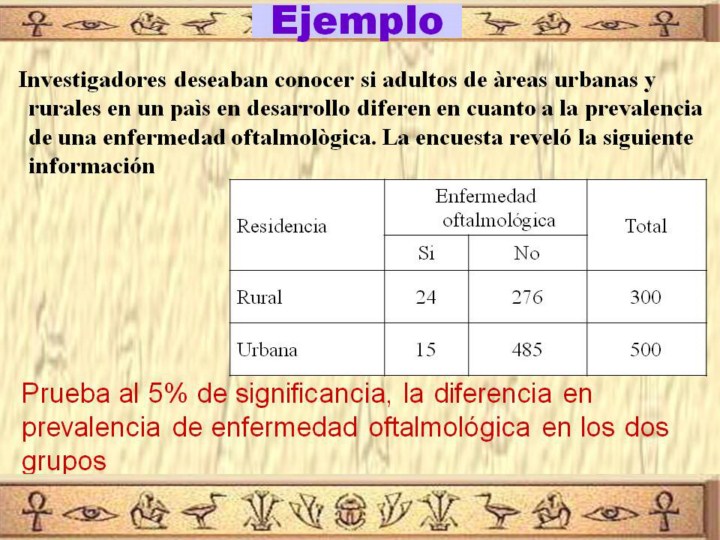 Ejemplo

Investigadores deseaban conocer si adultos de àreas urbanas y rurales en un paìs en desarrollo diferen en cuanto a la prevalencia de una enfermedad oftalmològica. La encuesta reveló la siguiente información

| Residencia | Enfermedad oftalmológica | | Total |
|---|---|---|---|
| | Si | No | |
| Rural | 24 | 276 | 300 |
| Urbana | 15 | 485 | 500 |

Prueba al 5% de significancia, la diferencia en prevalencia de enfermedad oftalmológica en los dos grupos